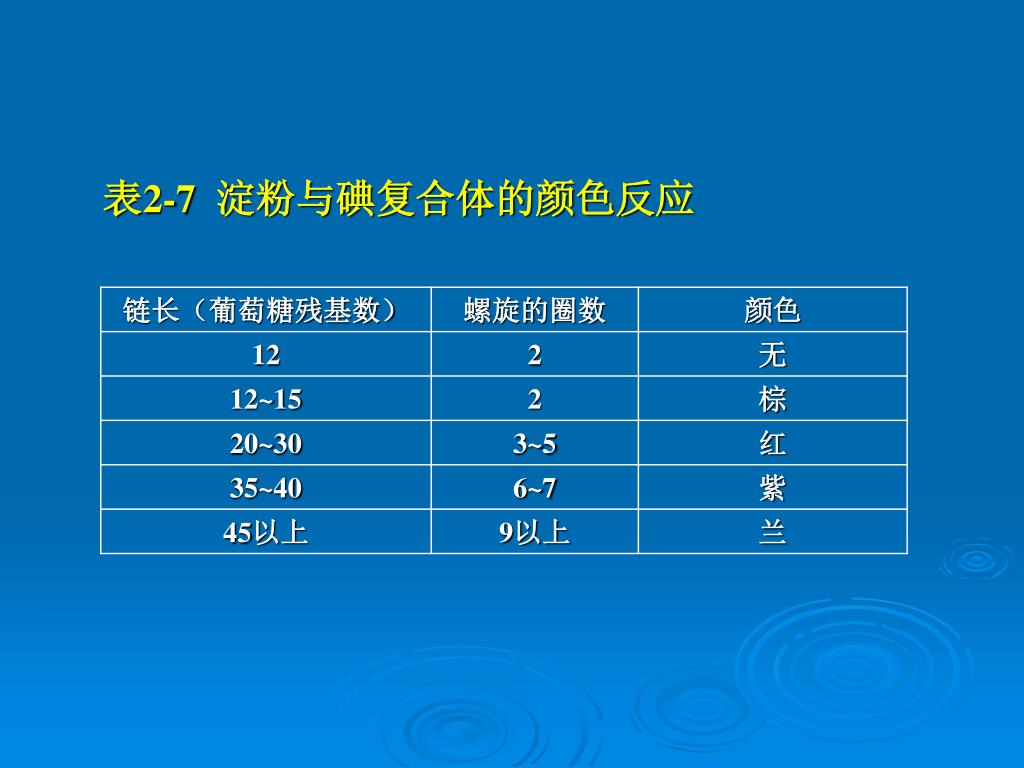 表2-7  淀粉与碘复合体的颜色反应

| 链长（葡萄糖残基数） | 螺旋的圈数 | 颜色 |
|---|---|---|
| 12 | 2 | 无 |
| 12~15 | 2 | 棕 |
| 20~30 | 3~5 | 红 |
| 35~40 | 6~7 | 紫 |
| 45以上 | 9以上 | 兰 |